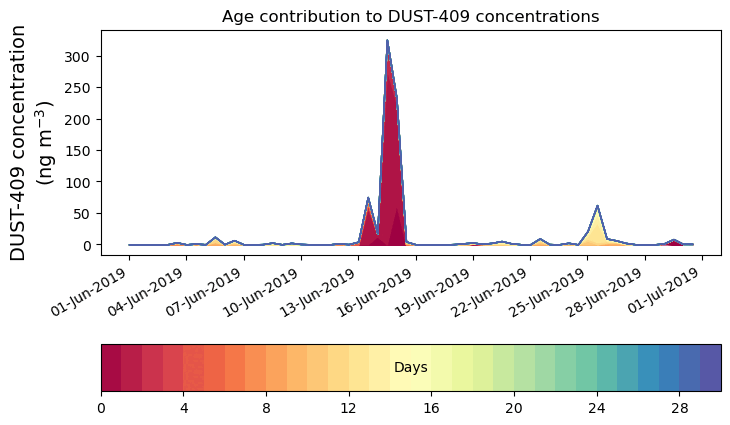 Age contribution to DUST-409 concentrations

DUST-409 concentration (ng m$^{-3}$)

300
250
200
150
100
50
0

01-Jun-2019
04-Jun-2019
07-Jun-2019
10-Jun-2019
13-Jun-2019
16-Jun-2019
19-Jun-2019
22-Jun-2019
25-Jun-2019
28-Jun-2019
01-Jul-2019

Days

0
4
8
12
16
20
24
28